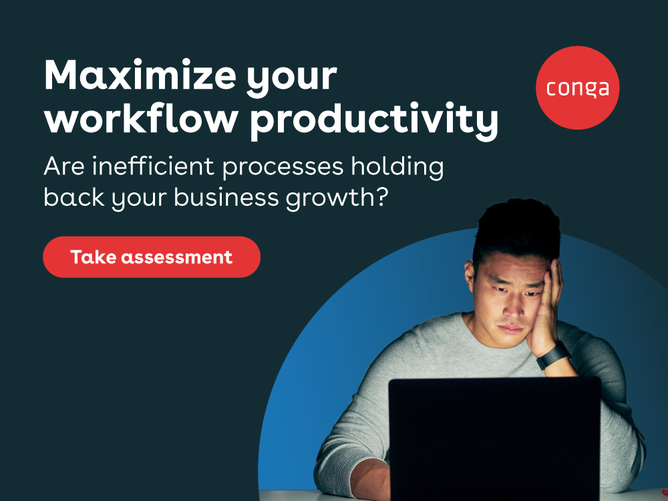 Maximize your workflow productivity

conga

Are inefficient processes holding back your business growth?

Take assessment